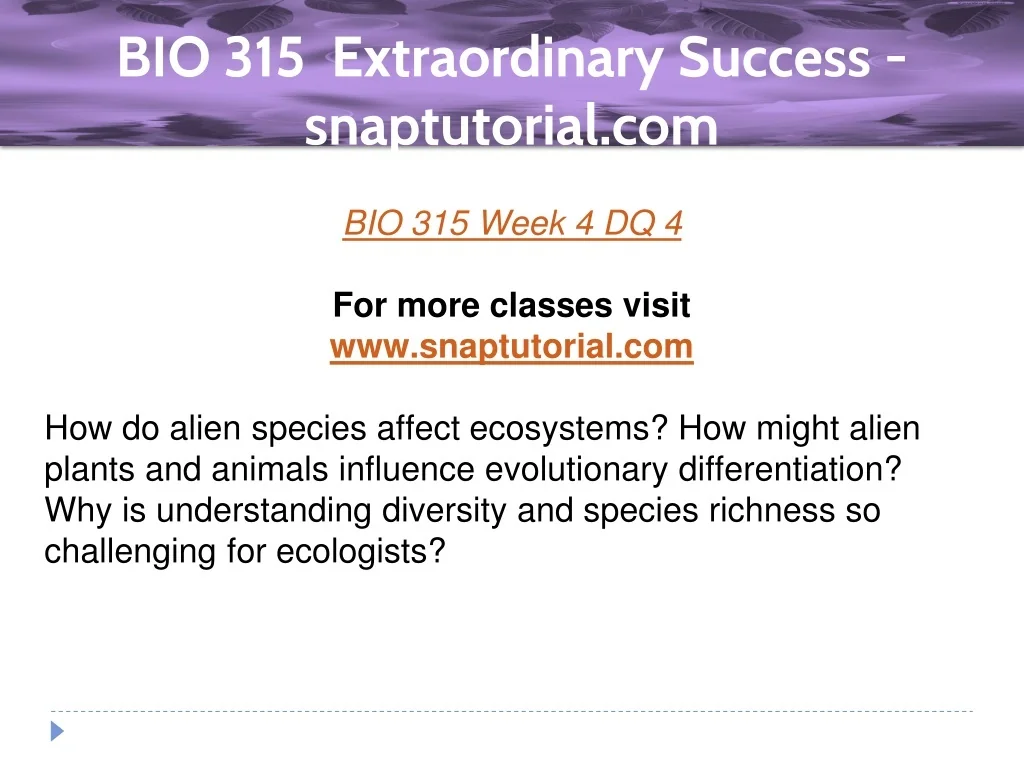 BIO 315 Extraordinary Success - snaptutorial.com

BIO 315 Week 4 DQ 4

For more classes visit
www.snaptutorial.com

How do alien species affect ecosystems? How might alien plants and animals influence evolutionary differentiation? Why is understanding diversity and species richness so challenging for ecologists?